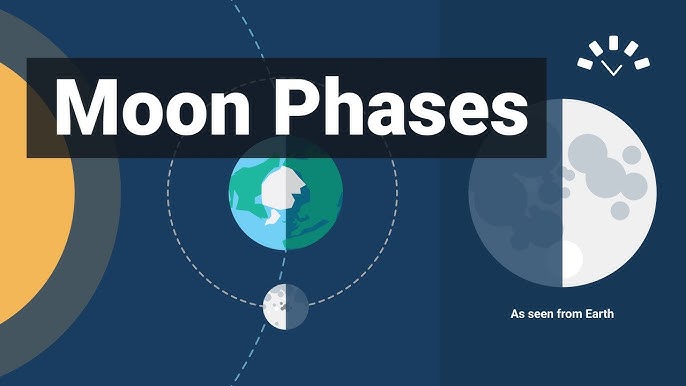 Moon Phases

As seen from Earth